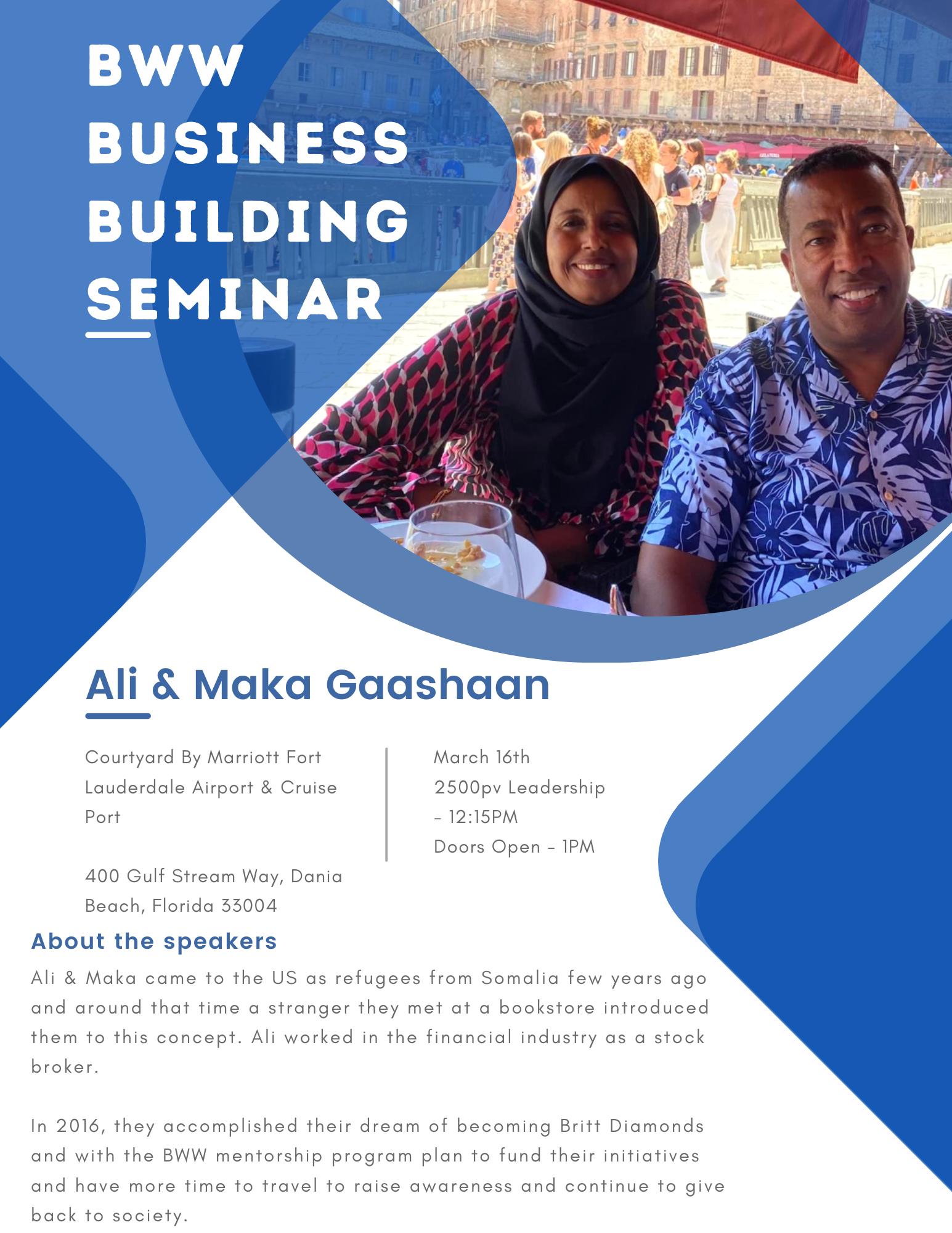 BWW BUSINESS BUILDING SEMINAR

Ali & Maka Gaashaan

Courtyard By Marriott Fort Lauderdale Airport & Cruise Port

400 Gulf Stream Way, Dania Beach, Florida 33004

March 16th
2500pv Leadership - 12:15PM
Doors Open - 1PM

About the speakers

Ali & Maka came to the US as refugees from Somalia few years ago and around that time a stranger they met at a bookstore introduced them to this concept. Ali worked in the financial industry as a stock broker.

In 2016, they accomplished their dream of becoming Britt Diamonds and with the BWW mentorship program plan to fund their initiatives and have more time to travel to raise awareness and continue to give back to society.